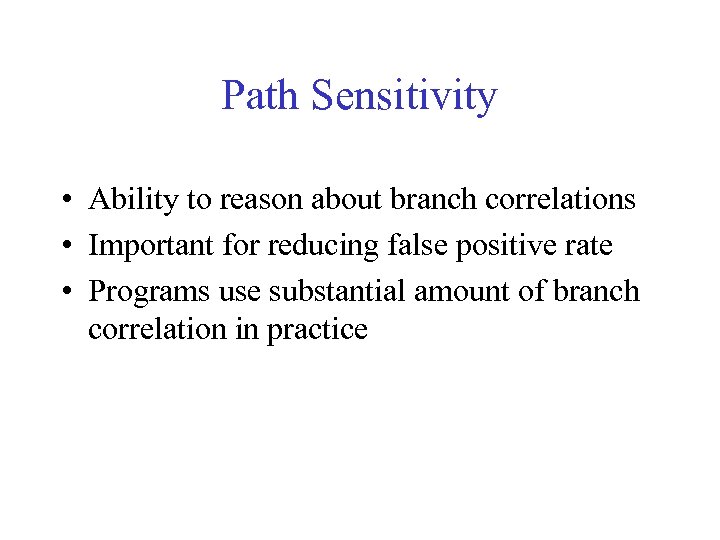 Path Sensitivity

• Ability to reason about branch correlations
• Important for reducing false positive rate
• Programs use substantial amount of branch correlation in practice